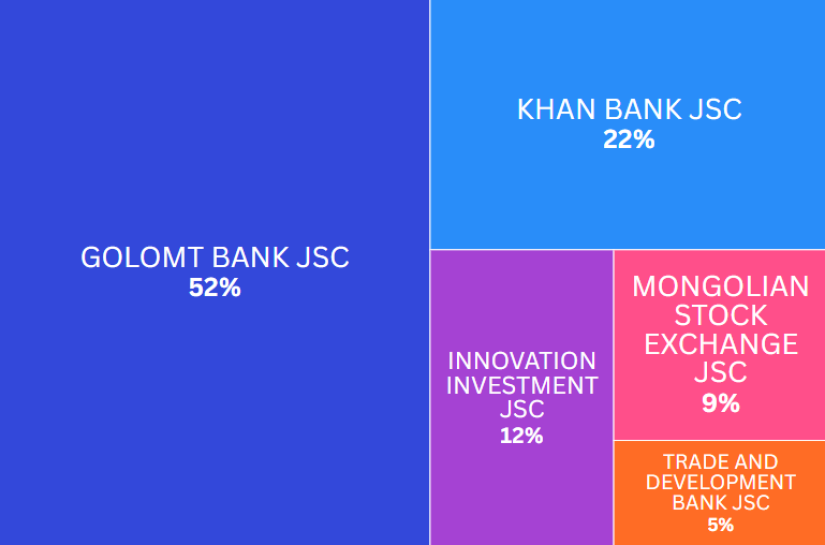 GOLOMT BANK JSC
52%

KHAN BANK JSC
22%

INNOVATION INVESTMENT JSC
12%

MONGOLIAN STOCK EXCHANGE JSC
9%

TRADE AND DEVELOPMENT BANK JSC
5%